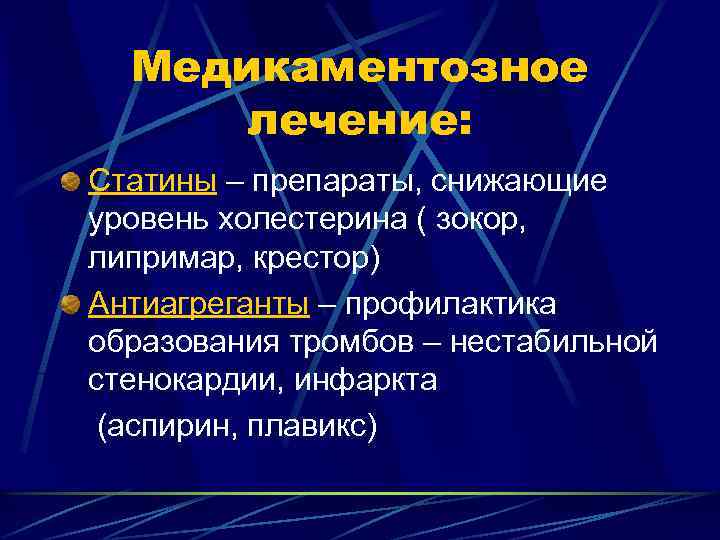 Медикаментозное лечение:

Статины – препараты, снижающие уровень холестерина ( зокор, липримар, крестор)

Антиагреганты – профилактика образования тромбов – нестабильной стенокардии, инфаркта

(аспирин, плавикс)